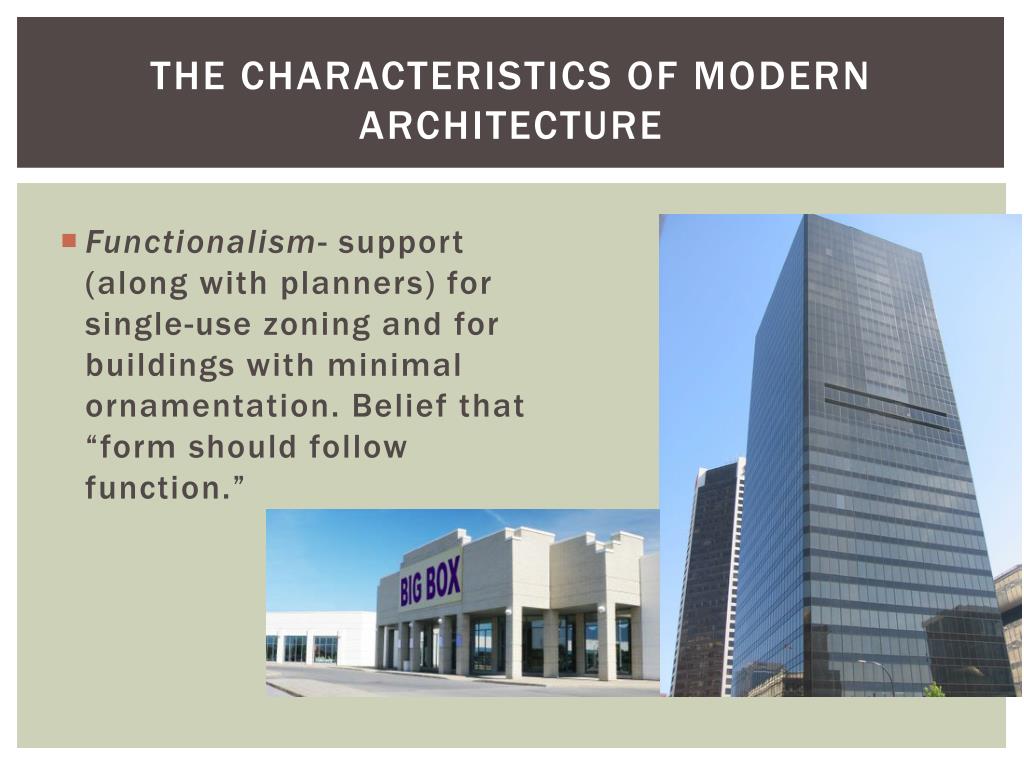 THE CHARACTERISTICS OF MODERN ARCHITECTURE

Functionalism- support (along with planners) for single-use zoning and for buildings with minimal ornamentation. Belief that “form should follow function.”

BIG BOX